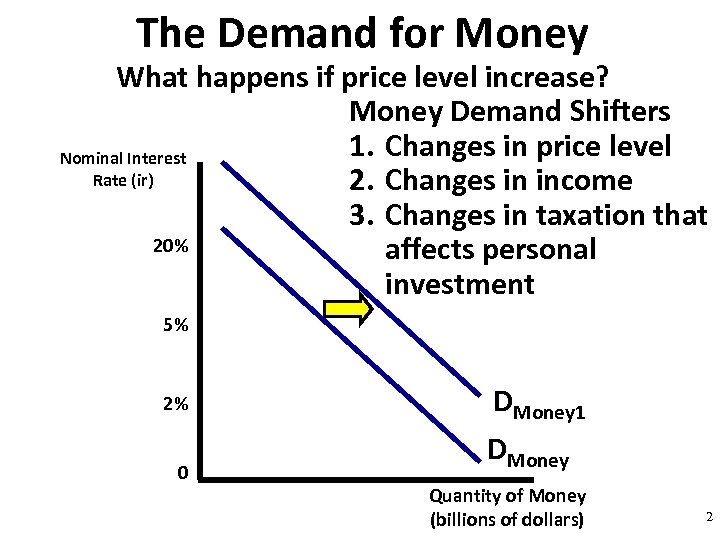 The Demand for Money

What happens if price level increase?

Money Demand Shifters
1. Changes in price level
2. Changes in income
3. Changes in taxation that affects personal investment

Nominal Interest Rate (ir)

20%

5%

2%

0

$D_{Money1}$

$D_{Money}$

Quantity of Money (billions of dollars)

2